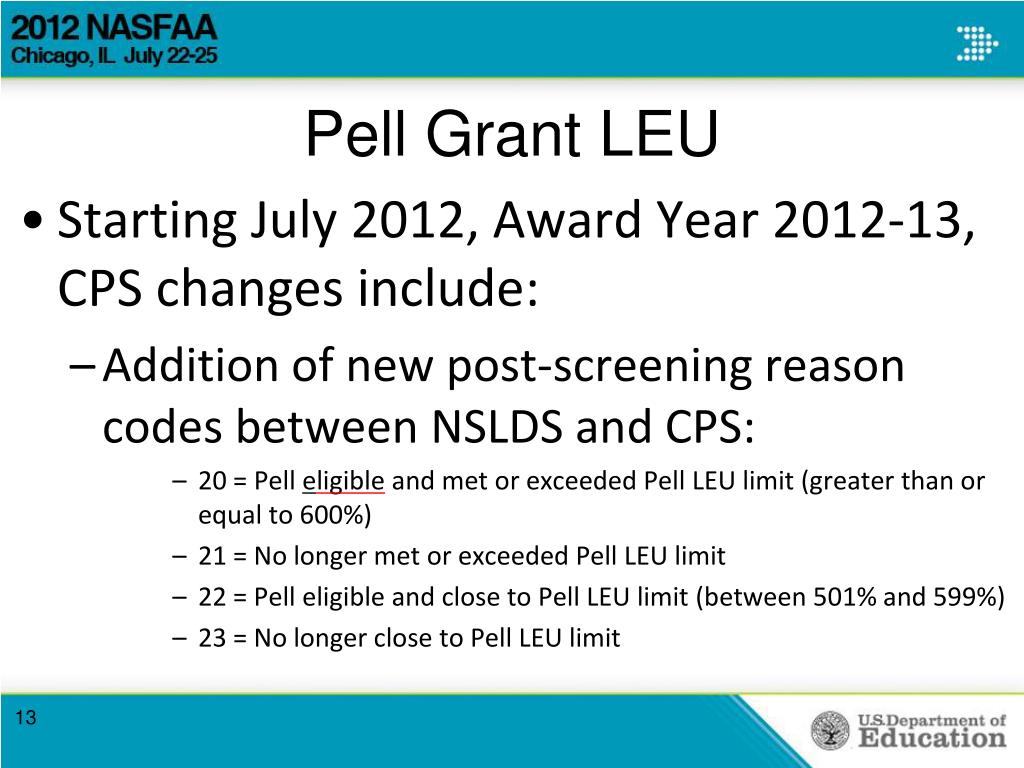 2012 NASFAA
Chicago, IL July 22-25

Pell Grant LEU

• Starting July 2012, Award Year 2012-13, CPS changes include:

– Addition of new post-screening reason codes between NSLDS and CPS:

– 20 = Pell eligible and met or exceeded Pell LEU limit (greater than or equal to 600%)

– 21 = No longer met or exceeded Pell LEU limit

– 22 = Pell eligible and close to Pell LEU limit (between 501% and 599%)

– 23 = No longer close to Pell LEU limit

13

U.S. Department of Education